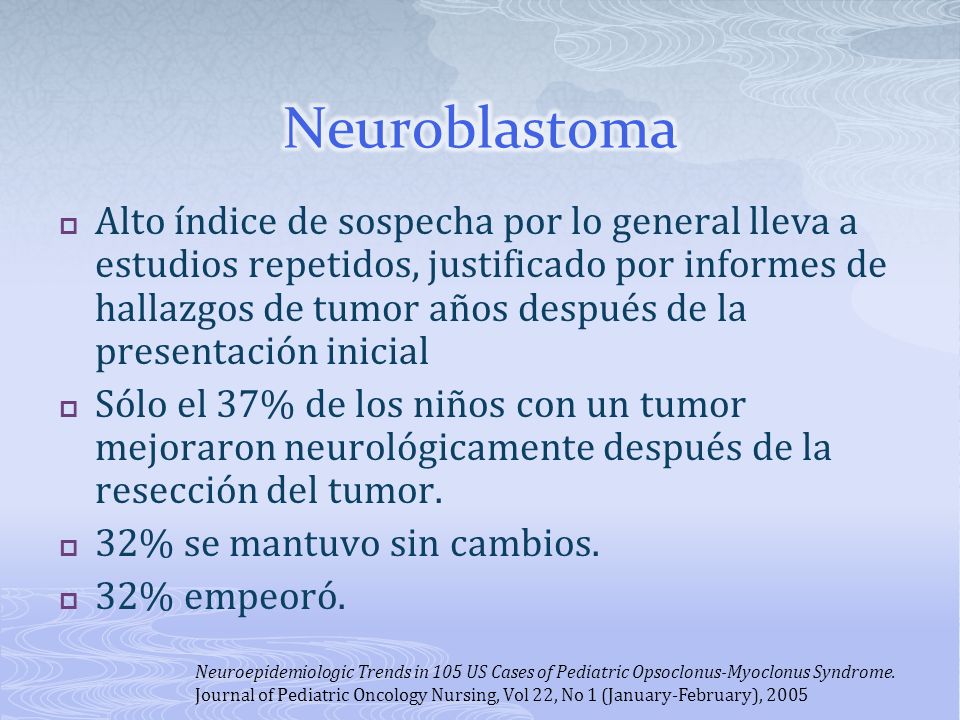 Neuroblastoma

Alto índice de sospecha por lo general lleva a estudios repetidos, justificado por informes de hallazgos de tumor años después de la presentación inicial

Sólo el 37% de los niños con un tumor mejoraron neurológicamente después de la resección del tumor.

32% se mantuvo sin cambios.

32% empeoró.

Neuroepidemiologic Trends in 105 US Cases of Pediatric Opsoclonus-Myoclonus Syndrome. Journal of Pediatric Oncology Nursing, Vol 22, No 1 (January-February), 2005